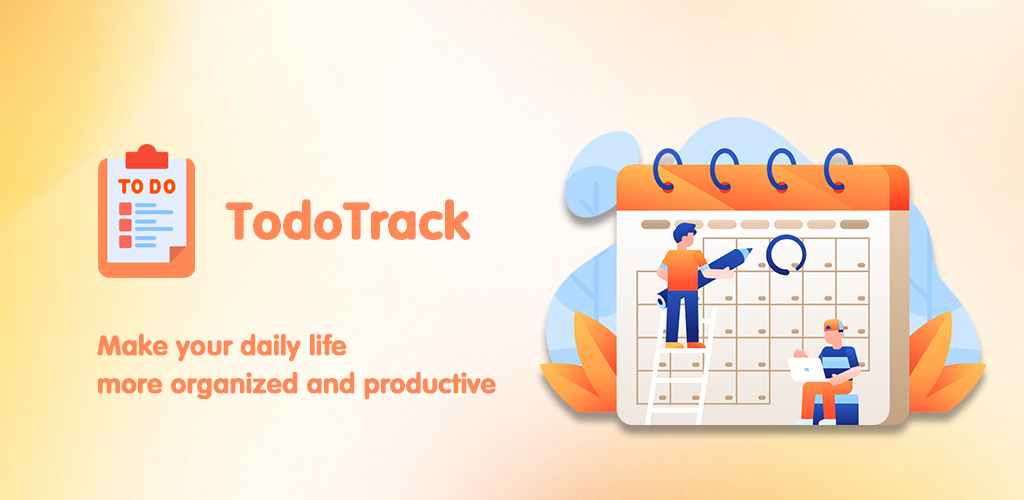 TO DO

TodoTrack

Make your daily life
more organized and productive